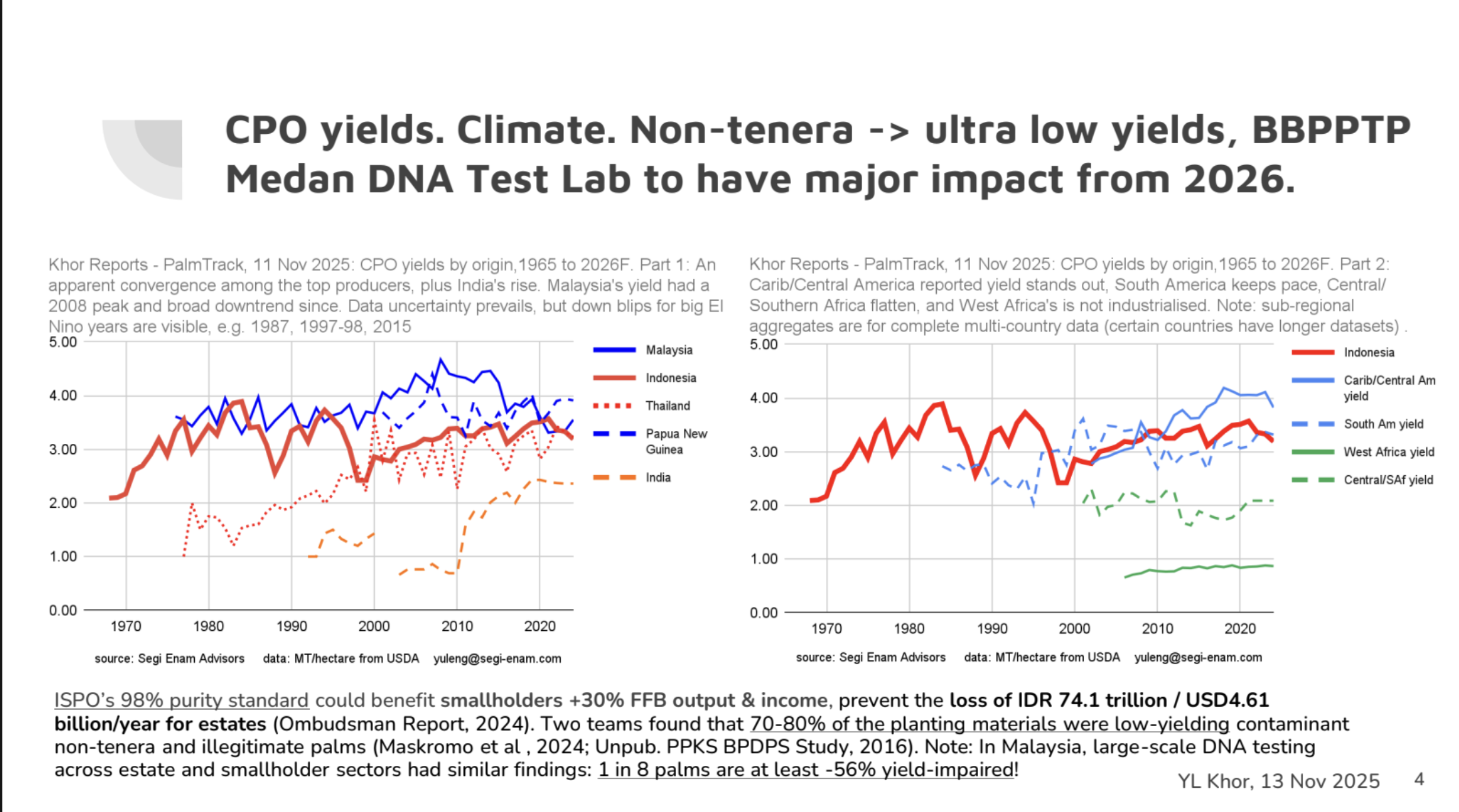 CPO yields. Climate. Non-tenera -> ultra low yields, BBPPTP Medan DNA Test Lab to have major impact from 2026.

Khor Reports - PalmTrack, 11 Nov 2025: CPO yields by origin,1965 to 2026F. Part 1: An apparent convergence among the top producers, plus India's rise. Malaysia's yield had a 2008 peak and broad downtrend since. Data uncertainty prevails, but down blips for big El Nino years are visible, e.g. 1987, 1997-98, 2015

5.00
4.00
3.00
2.00
1.00
0.00

1970 1980 1990 2000 2010 2020

Malaysia
Indonesia
Thailand
Papua New Guinea
India

source: Segi Enam Advisors data: MT/hectare from USDA yuleng@segi-enam.com

Khor Reports - PalmTrack, 11 Nov 2025: CPO yields by origin,1965 to 2026F. Part 2: Carib/Central America reported yield stands out, South America keeps pace, Central/ Southern Africa flatten, and West Africa's is not industrialised. Note: sub-regional aggregates are for complete multi-country data (certain countries have longer datasets) .

5.00
4.00
3.00
2.00
1.00
0.00

1970 1980 1990 2000 2010 2020

Indonesia
Carib/Central Am yield
South Am yield
West Africa yield
Central/SAf yield

source: Segi Enam Advisors data: MT/hectare from USDA yuleng@segi-enam.com

ISPO's 98% purity standard could benefit smallholders +30% FFB output & income, prevent the loss of IDR 74.1 trillion / USD4.61 billion/year for estates (Ombudsman Report, 2024). Two teams found that 70-80% of the planting materials were low-yielding contaminant non-tenera and illegitimate palms (Maskromo et al , 2024; Unpub. PPKS BPDPS Study, 2016). Note: In Malaysia, large-scale DNA testing across estate and smallholder sectors had similar findings: 1 in 8 palms are at least -56% yield-impaired!

YL Khor, 13 Nov 2025 4